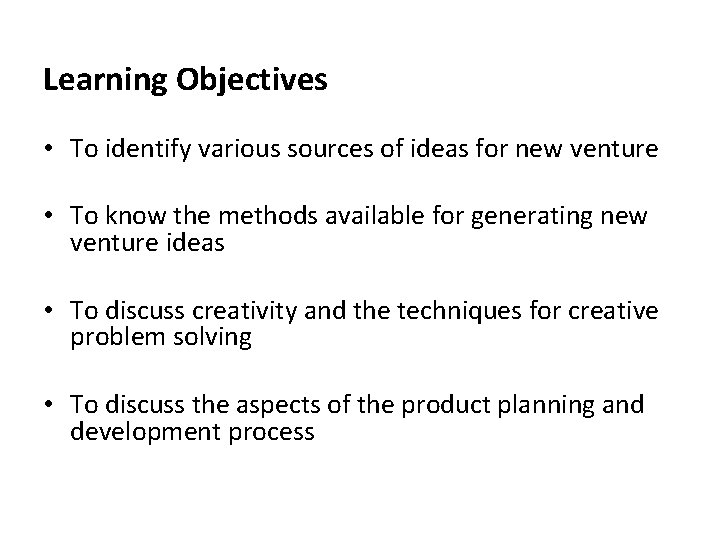 Learning Objectives

• To identify various sources of ideas for new venture

• To know the methods available for generating new venture ideas

• To discuss creativity and the techniques for creative problem solving

• To discuss the aspects of the product planning and development process